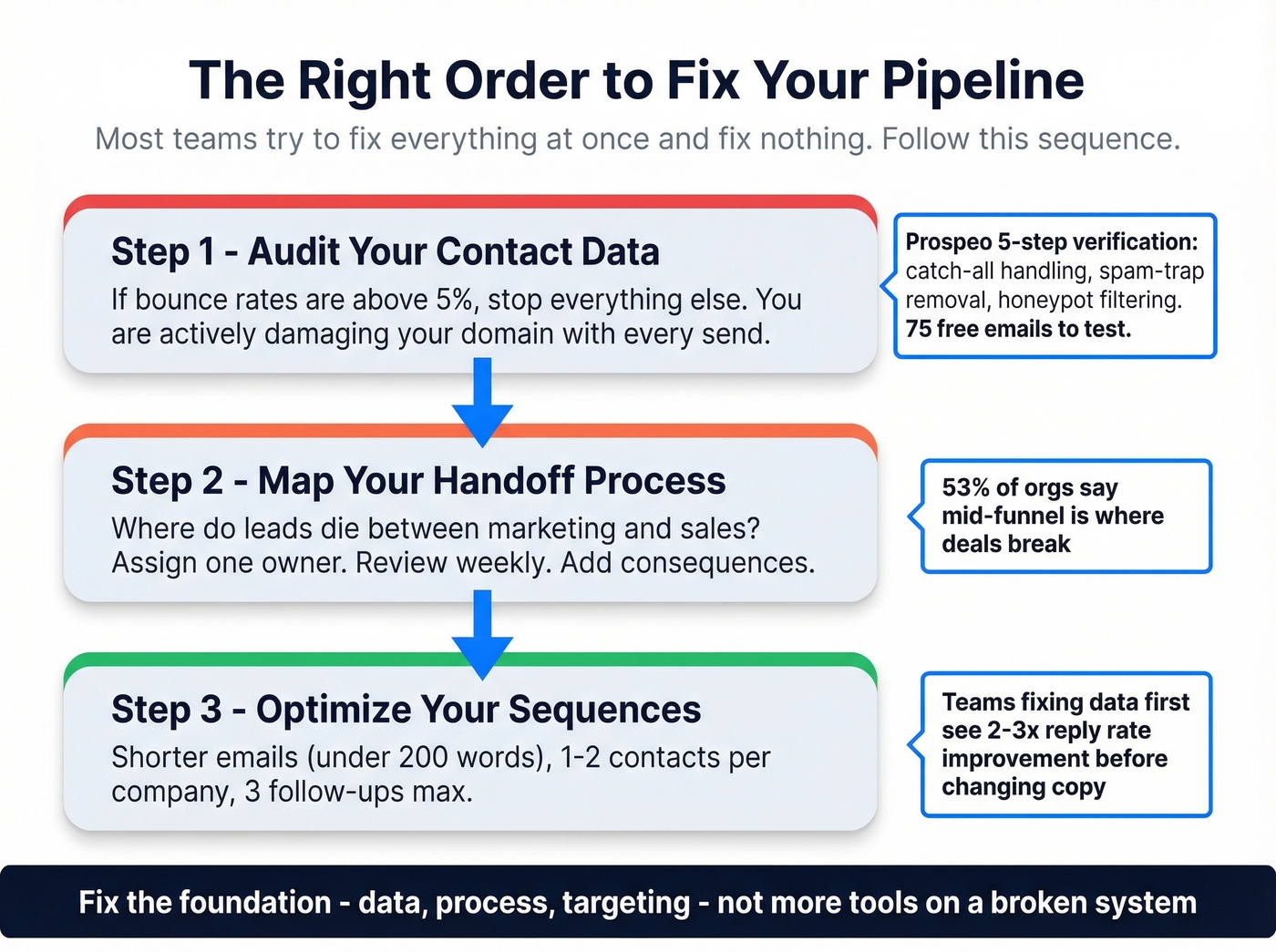 The Right Order to Fix Your Pipeline

Most teams try to fix everything at once and fix nothing. Follow this sequence.

Step 1 - Audit Your Contact Data

If bounce rates are above 5%, stop everything else. You are actively damaging your domain with every send.

Prospeo 5-step verification: catch-all handling, spam-trap removal, honeypot filtering. 75 free emails to test.

Step 2 - Map Your Handoff Process

Where do leads die between marketing and sales? Assign one owner. Review weekly. Add consequences.

53% of orgs say mid-funnel is where deals break

Step 3 - Optimize Your Sequences

Shorter emails (under 200 words), 1-2 contacts per company, 3 follow-ups max.

Teams fixing data first see 2-3x reply rate improvement before changing copy

Fix the foundation - data, process, targeting - not more tools on a broken system